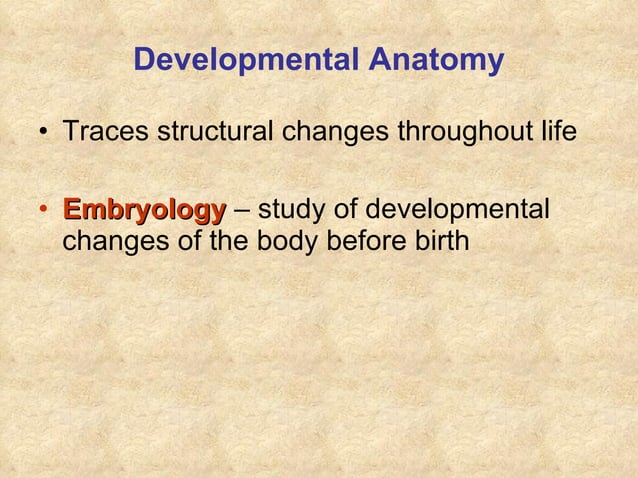 Developmental Anatomy

• Traces structural changes throughout life

• Embryology – study of developmental changes of the body before birth